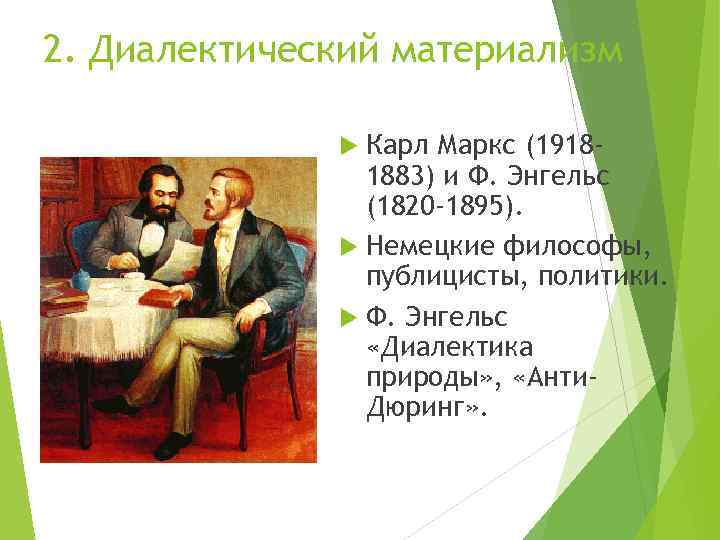 2. Диалектический материализм

Карл Маркс (1918-1883) и Ф. Энгельс (1820-1895).

Немецкие философы, публицисты, политики.

Ф. Энгельс «Диалектика природы», «Анти-Дюринг».